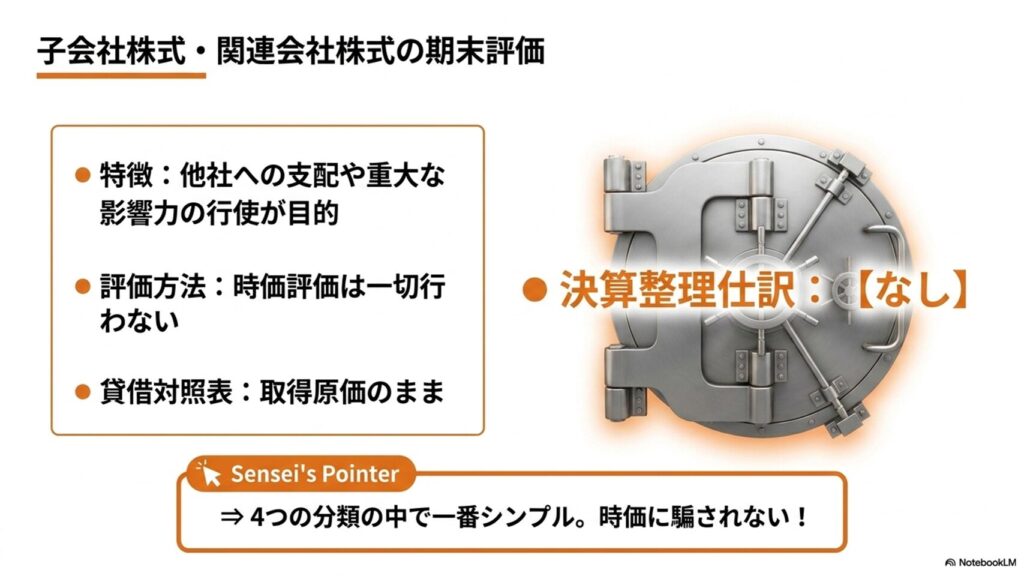 子会社株式・関連会社株式の期末評価

● 特徴：他社への支配や重大な影響力の行使が目的

● 評価方法：時価評価は一切行わない

● 貸借対照表：取得原価のまま

● 決算整理仕訳：【なし】

Sensei's Pointer

⇒ 4つの分類の中で一番シンプル。時価に騙されない！

NotebookLM